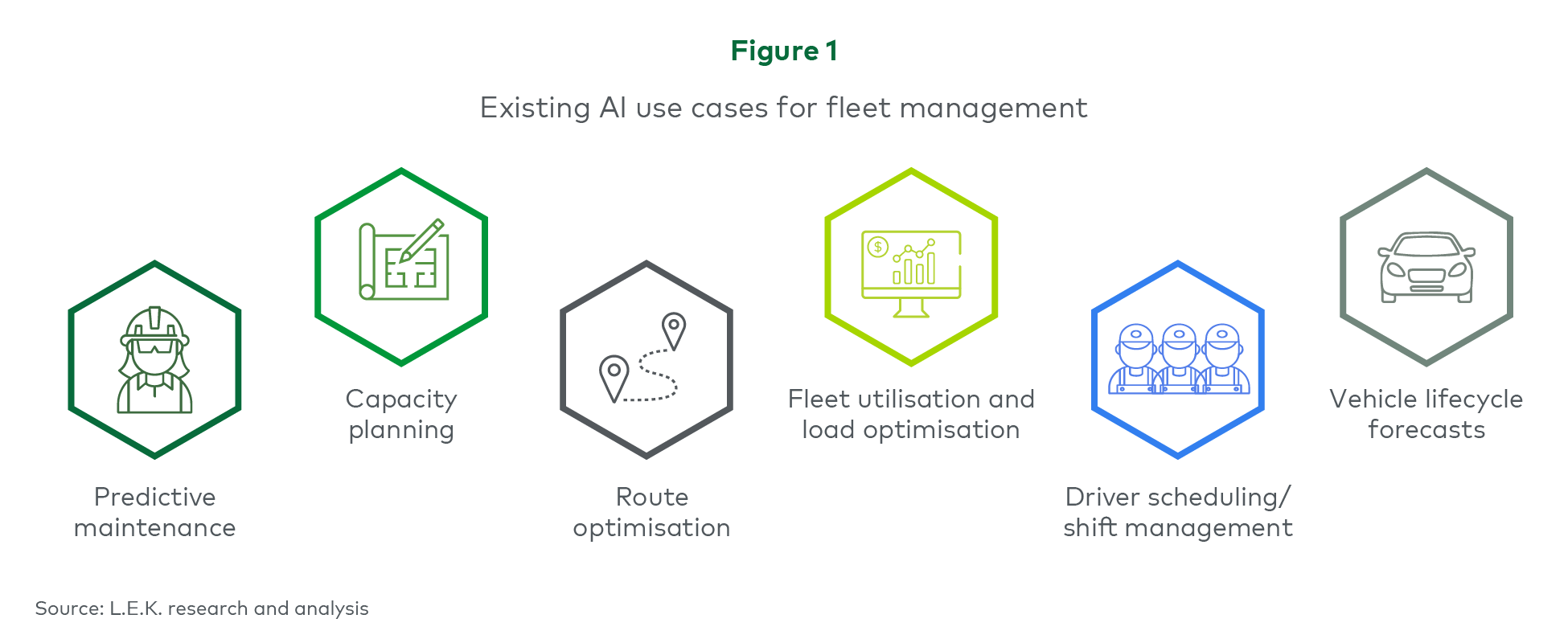 Figure 1

Existing AI use cases for fleet management

Predictive maintenance

Capacity planning

Route optimisation

Fleet utilisation and load optimisation

Driver scheduling/ shift management

Vehicle lifecycle forecasts

Source: L.E.K. research and analysis